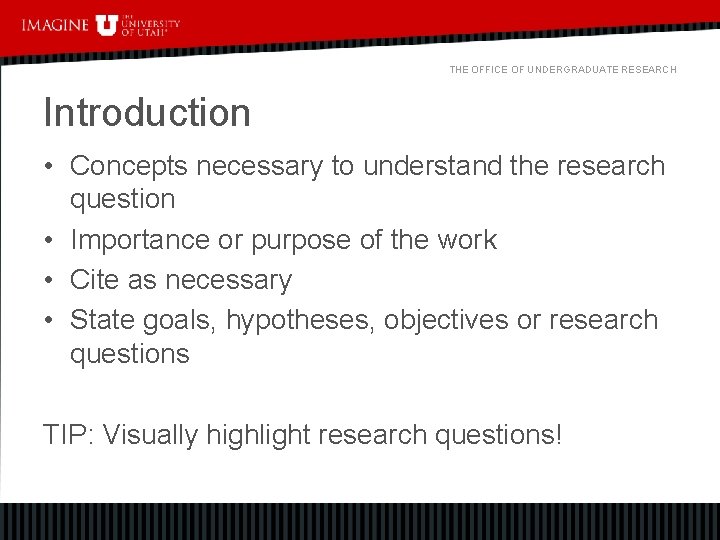 IMAGINE U THE UNIVERSITY OF UTAH

THE OFFICE OF UNDERGRADUATE RESEARCH

Introduction

• Concepts necessary to understand the research question
• Importance or purpose of the work
• Cite as necessary
• State goals, hypotheses, objectives or research questions

TIP: Visually highlight research questions!